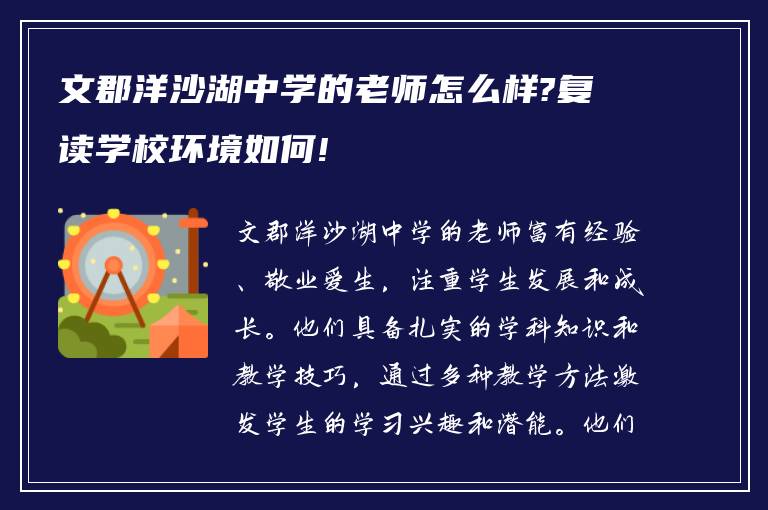 文郡洋沙湖中学的老师怎么样?复读学校环境如何!

文郡洋沙湖中学的老师富有经验、敬业爱生，注重学生发展和成长。他们具备扎实的学科知识和教学技巧，通过多种教学方法激发学生的学习兴趣和潜能。他们